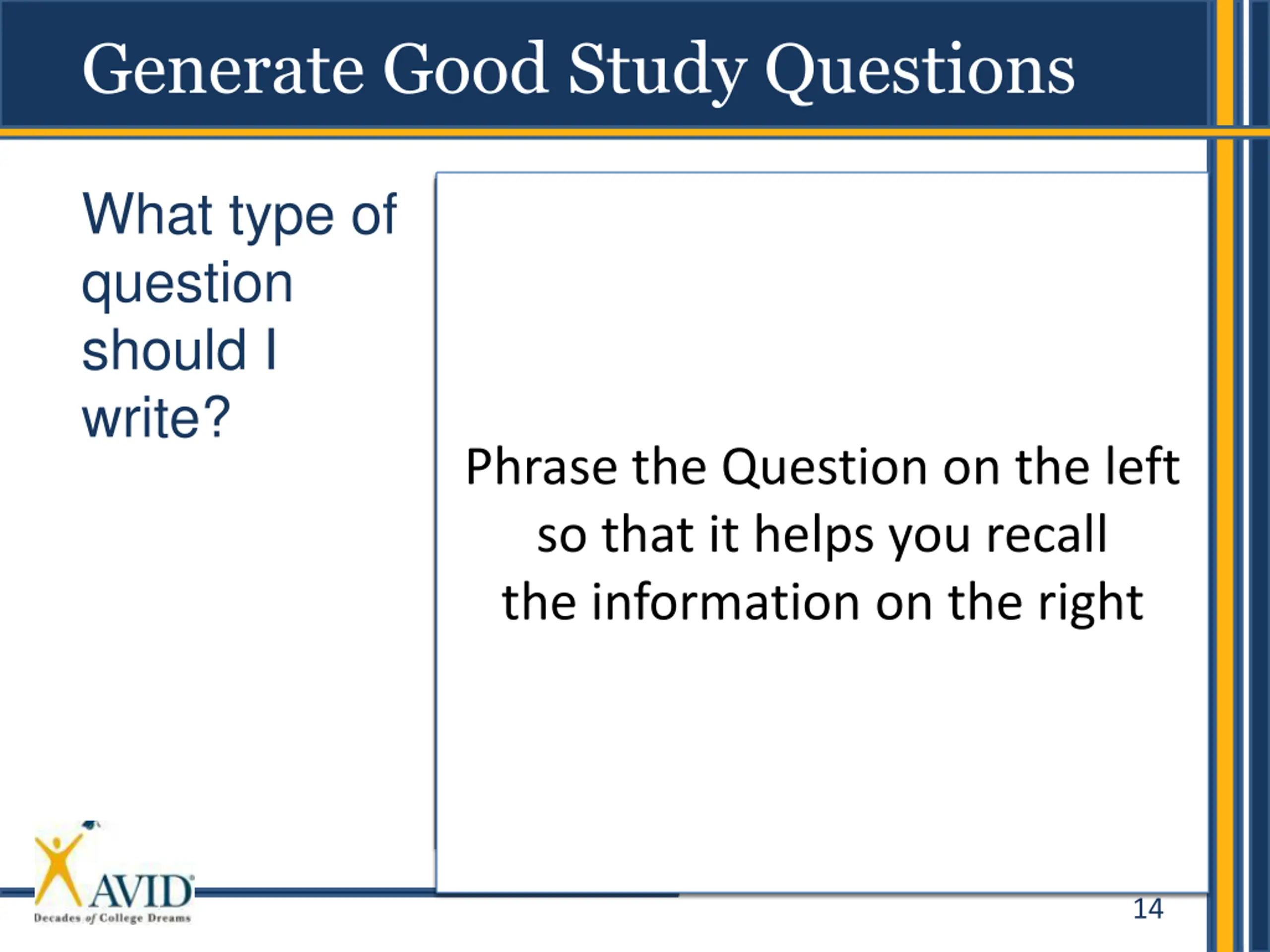 Generate Good Study Questions

What type of question should I write?

Phrase the Question on the left so that it helps you recall the information on the right

AVID
Decades of College Dreams

14